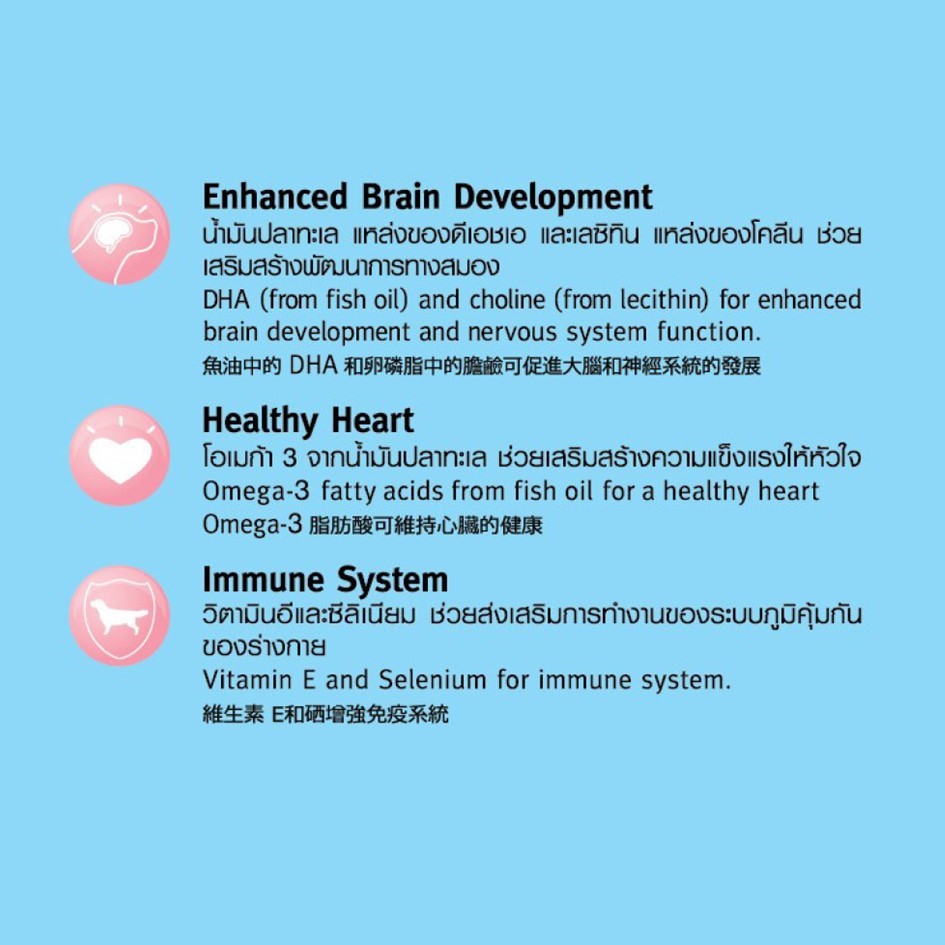 Enhanced Brain Development

น้ำมันปลาทะเล แหล่งของดีเอชเอ และเลซิทิน แหล่งของโคลีน ช่วยเสริมสร้างพัฒนาการทางสมอง

DHA (from fish oil) and choline (from lecithin) for enhanced brain development and nervous system function.

魚油中的DHA和卵磷脂中的膽鹼可促進大腦和神經系統的發展

Healthy Heart

โอเมก้า 3 จากน้ำมันปลาทะเล ช่วยเสริมสร้างความแข็งแรงให้หัวใจ

Omega-3 fatty acids from fish oil for a healthy heart

Omega-3脂肪酸可維持心臟的健康

Immune System

วิตามินอีและซีลีเนียม ช่วยส่งเสริมการทำงานของระบบภูมิคุ้มกันของร่างกาย

Vitamin E and Selenium for immune system.

維生素E和硒增強免疫系統